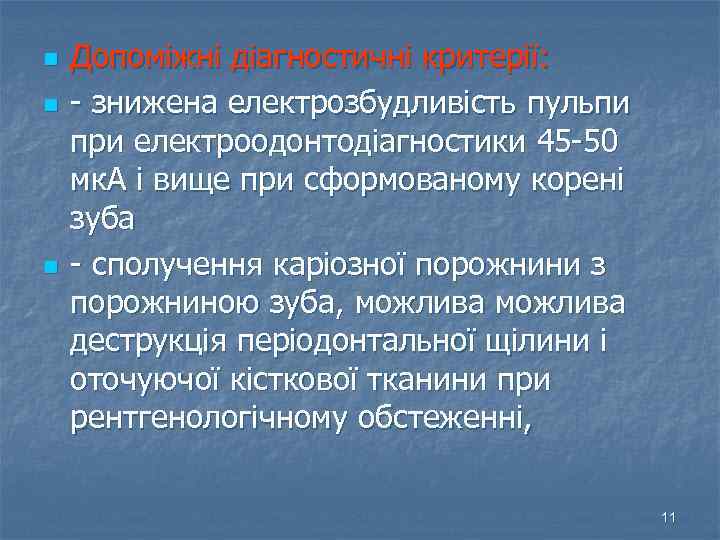 Допоміжні діагностичні критерії:

- знижена електрозбудливість пульпи при електроодонтодіагностики 45-50 мкА і вище при сформованому корені зуба

- сполучення каріозної порожнини з порожниною зуба, можлива можлива деструкція періодонтальної щілини і оточуючої кісткової тканини при рентгенологічному обстеженні,

11